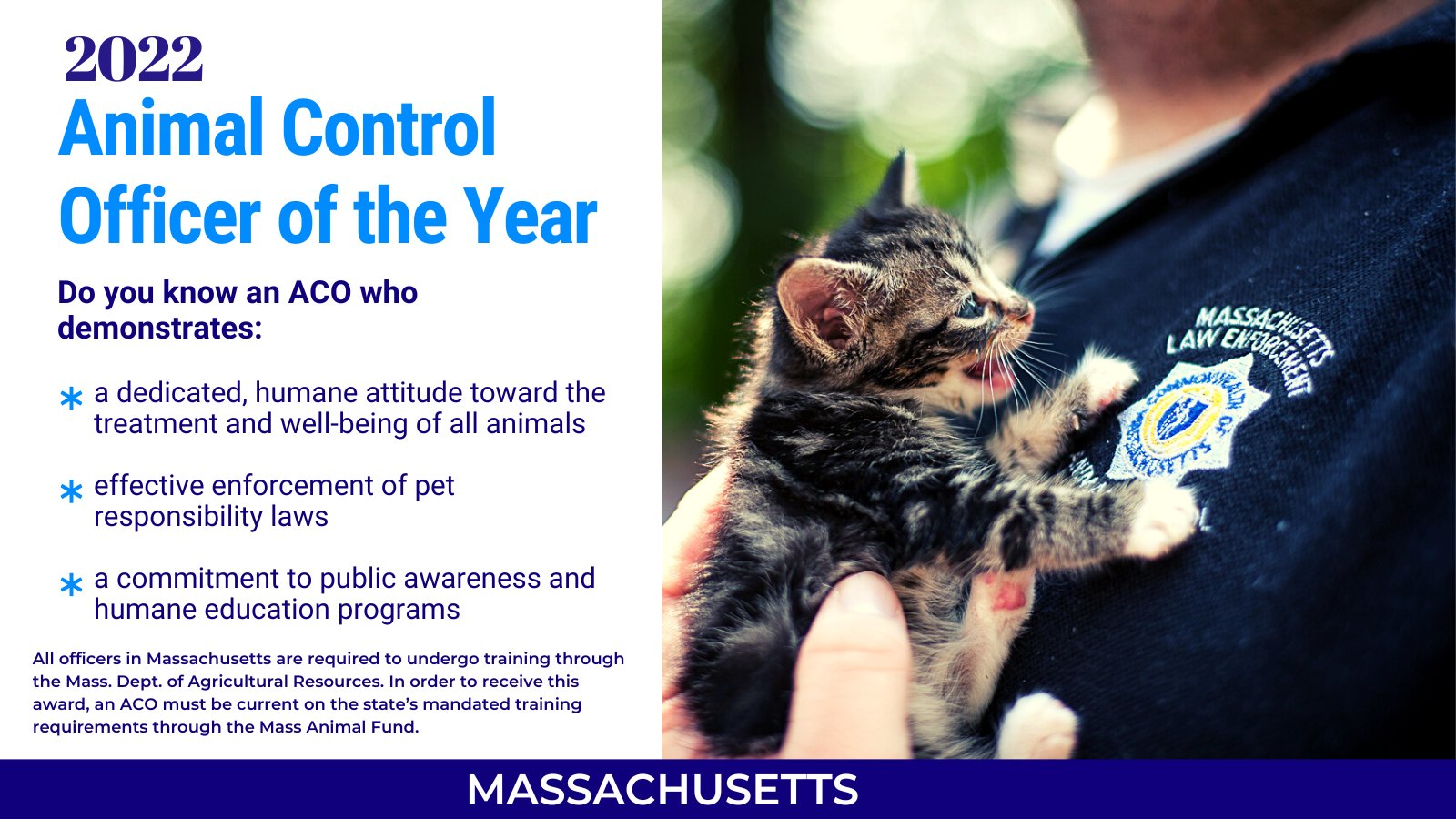 2022
Animal Control Officer of the Year

Do you know an ACO who demonstrates:

* a dedicated, humane attitude toward the treatment and well-being of all animals

* effective enforcement of pet responsibility laws

* a commitment to public awareness and humane education programs

All officers in Massachusetts are required to undergo training through the Mass. Dept. of Agricultural Resources. In order to receive this award, an ACO must be current on the state's mandated training requirements through the Mass Animal Fund.

MASSACHUSETTS LAW ENFORCEMENT

COMMONWEALTH OF MASSACHUSETTS

MASSACHUSETTS